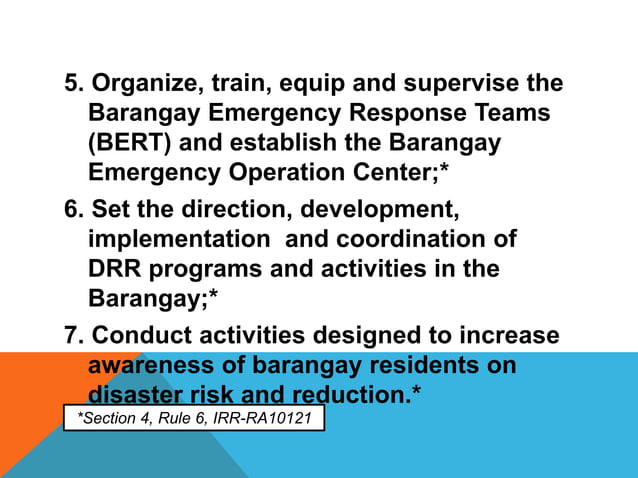 5. Organize, train, equip and supervise the Barangay Emergency Response Teams (BERT) and establish the Barangay Emergency Operation Center;*

6. Set the direction, development, implementation and coordination of DRR programs and activities in the Barangay;*

7. Conduct activities designed to increase awareness of barangay residents on disaster risk and reduction.*

*Section 4, Rule 6, IRR-RA10121